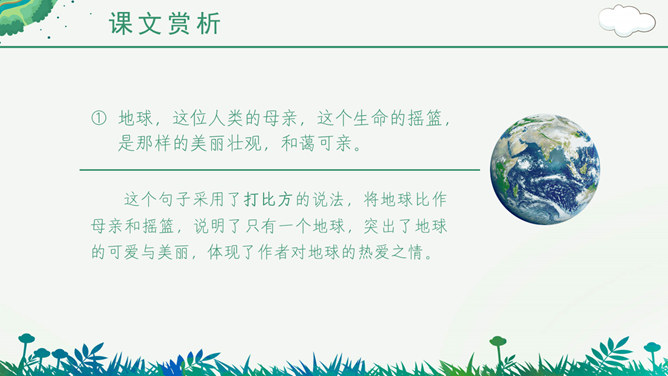 课文赏析

① 地球，这位人类的母亲，这个生命的摇篮，是那样的美丽壮观，和蔼可亲。

这个句子采用了打比方的说法，将地球比作母亲和摇篮，说明了只有一个地球，突出了地球的可爱与美丽，体现了作者对地球的热爱之情。